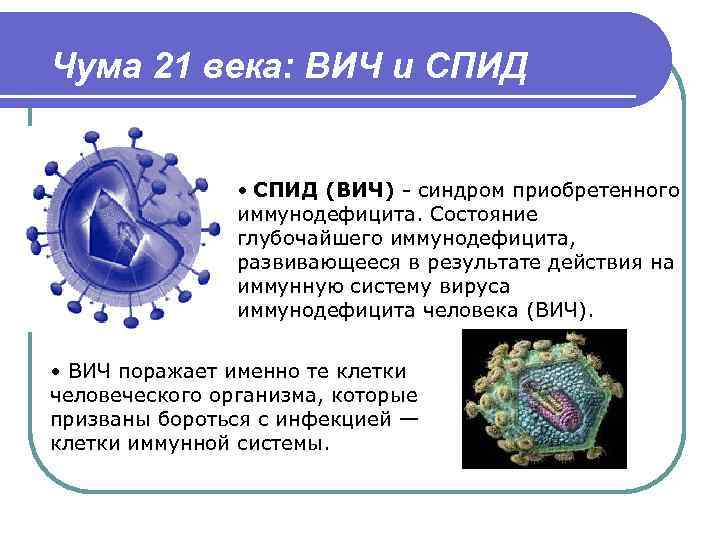 Чума 21 века: ВИЧ и СПИД

• СПИД (ВИЧ) - синдром приобретенного иммунодефицита. Состояние глубочайшего иммунодефицита, развивающееся в результате действия на иммунную систему вируса иммунодефицита человека (ВИЧ).

• ВИЧ поражает именно те клетки человеческого организма, которые призваны бороться с инфекцией — клетки иммунной системы.